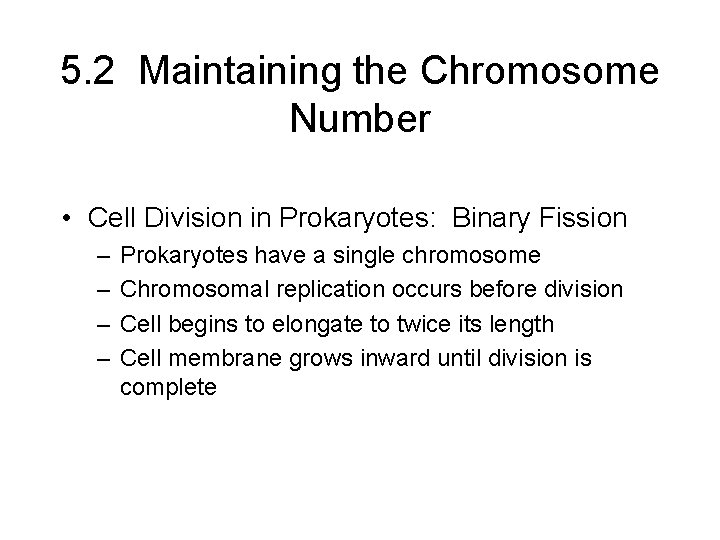 5.2 Maintaining the Chromosome Number

• Cell Division in Prokaryotes: Binary Fission
– Prokaryotes have a single chromosome
– Chromosomal replication occurs before division
– Cell begins to elongate to twice its length
– Cell membrane grows inward until division is complete